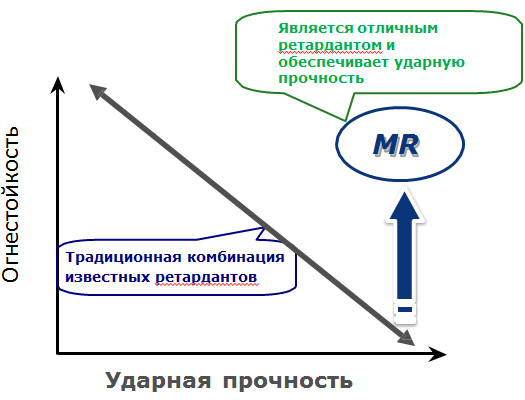 Является отличным ретардантом и обеспечивает ударную прочность

MR

Огнестойкость

Традиционная комбинация известных ретардантов

Ударная прочность